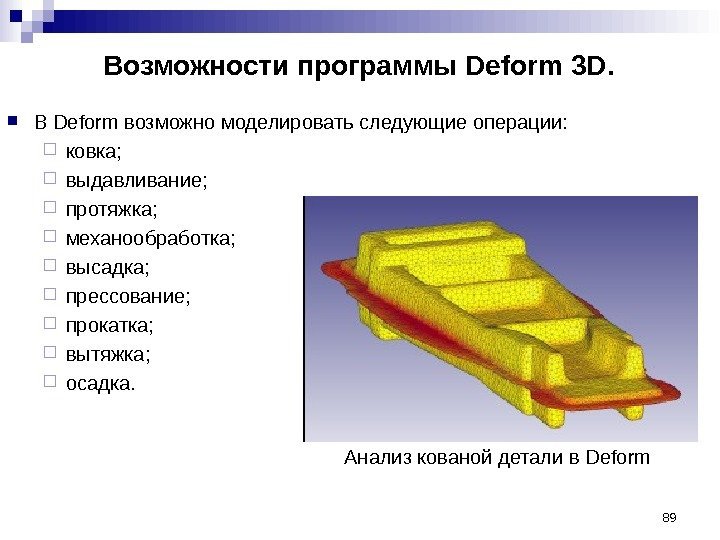 Возможности программы Deform 3D.

В Deform возможно моделировать следующие операции:
ковка;
выдавливание;
протяжка;
механообработка;
высадка;
прессование;
прокатка;
вытяжка;
осадка.

Анализ кованой детали в Deform

89